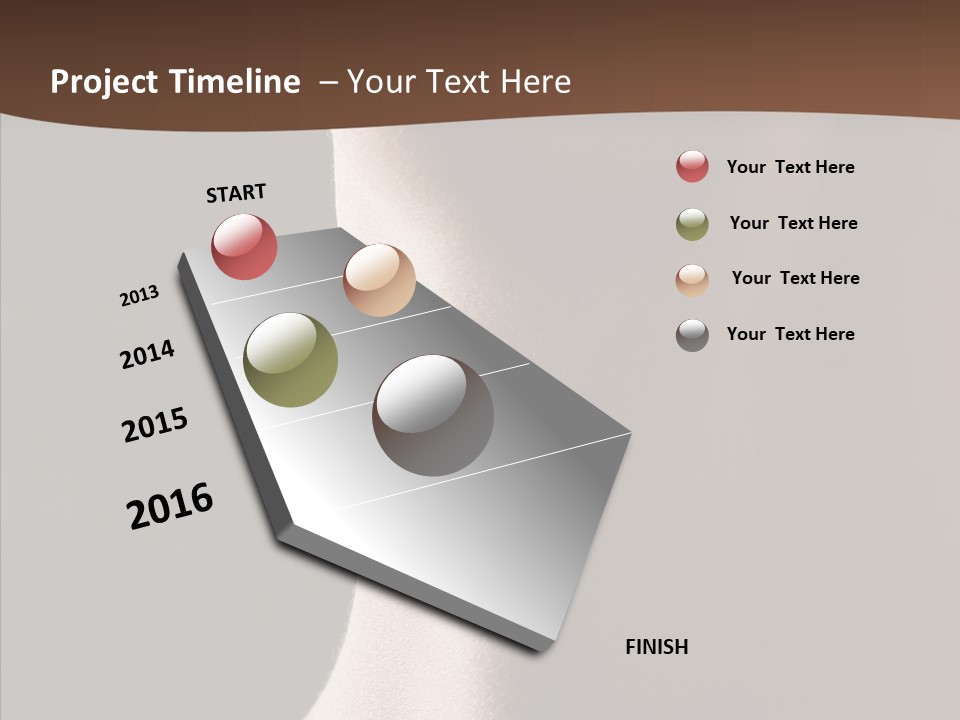 Project Timeline – Your Text Here

START

2013

2014

2015

2016

FINISH

Your Text Here

Your Text Here

Your Text Here

Your Text Here